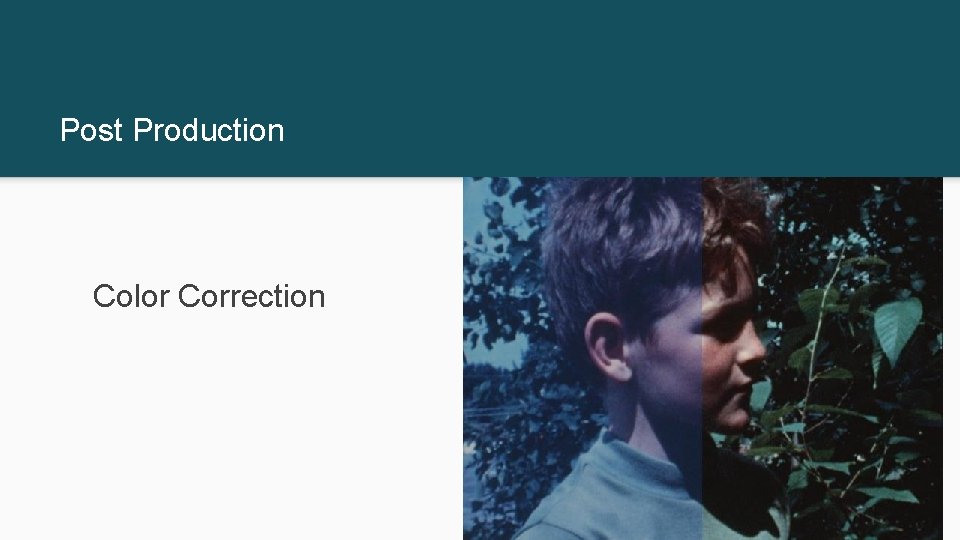 Post Production

Color Correction